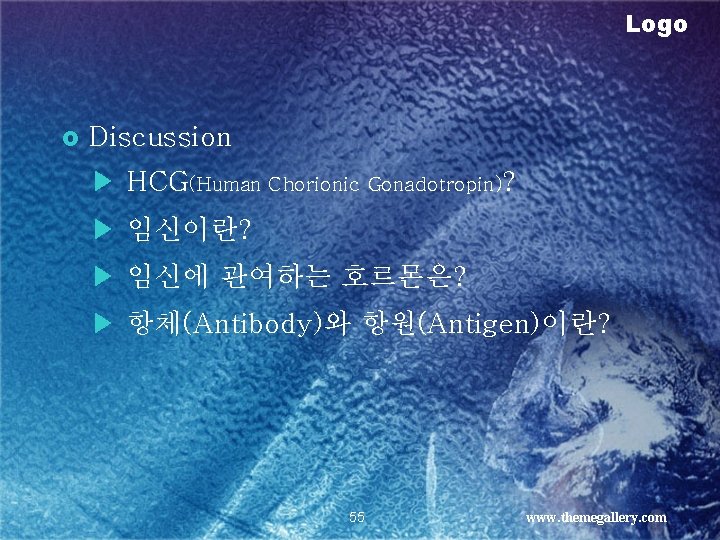 Logo

Discussion

HCG(Human Chorionic Gonadotropin)?

임신이란?

임신에 관여하는 호르몬은?

항체(Antibody)와 항원(Antigen)이란?

55

www.themegallery.com